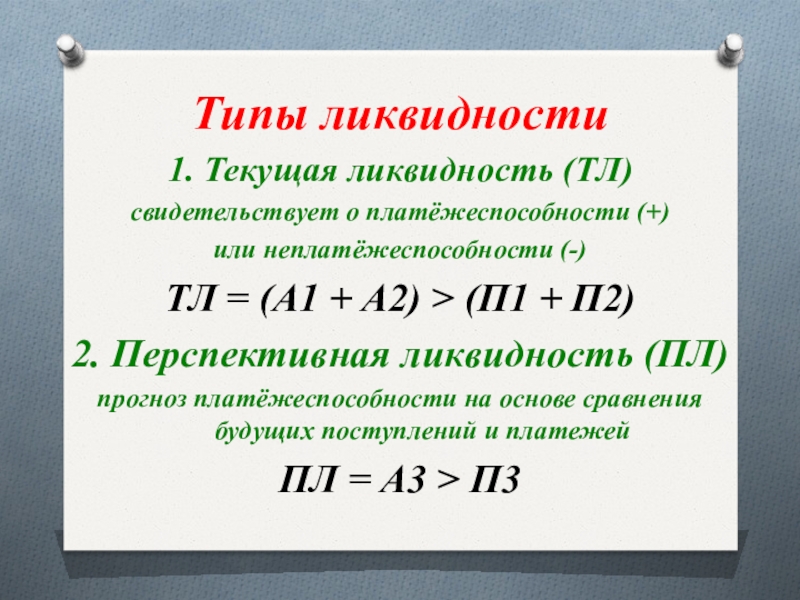 Типы ликвидности

1. Текущая ликвидность (ТЛ)

свидетельствует о платёжеспособности (+)
или неплатёжеспособности (-)

ТЛ = (А1 + А2) > (П1 + П2)

2. Перспективная ликвидность (ПЛ)

прогноз платёжеспособности на основе сравнения будущих поступлений и платежей

ПЛ = А3 > П3